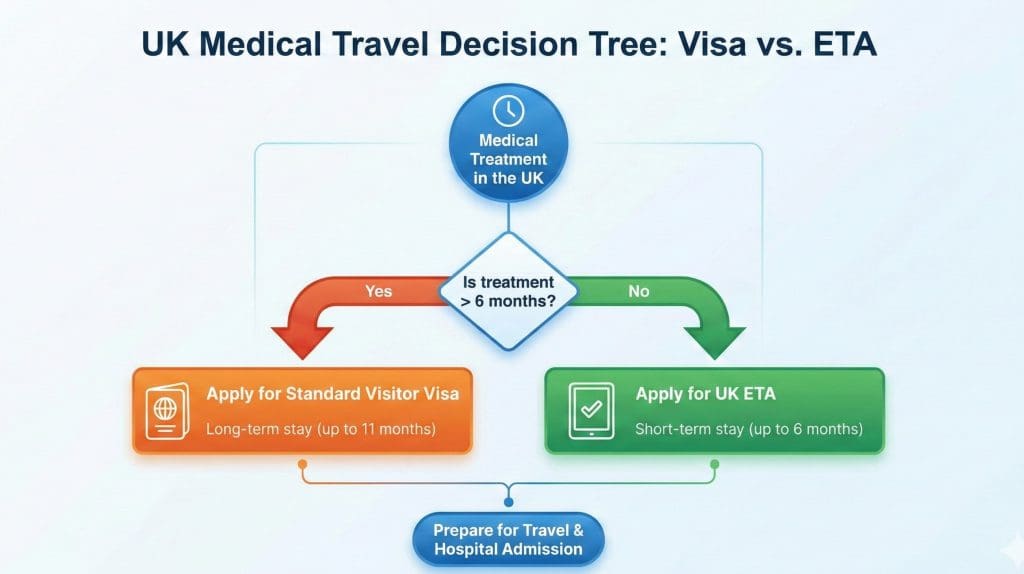 UK Medical Travel Decision Tree: Visa vs. ETA

Medical Treatment in the UK

Is treatment > 6 months?

Yes

No

Apply for Standard Visitor Visa

Long-term stay (up to 11 months)

Apply for UK ETA

Short-term stay (up to 6 months)

Prepare for Travel & Hospital Admission